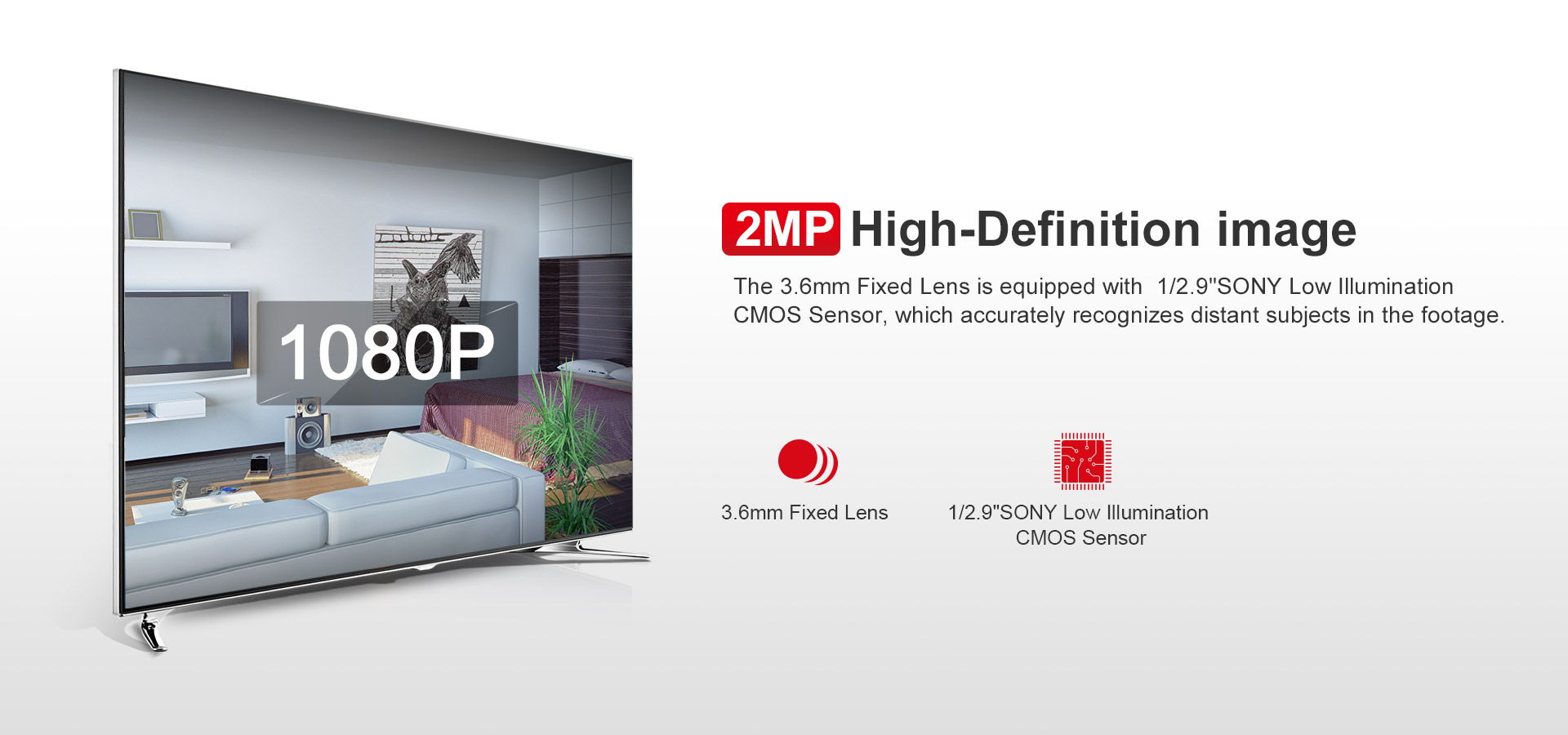 1080P

2MP High-Definition image

The 3.6mm Fixed Lens is equipped with 1/2.9"SONY Low Illumination CMOS Sensor, which accurately recognizes distant subjects in the footage.

3.6mm Fixed Lens

1/2.9"SONY Low Illumination CMOS Sensor